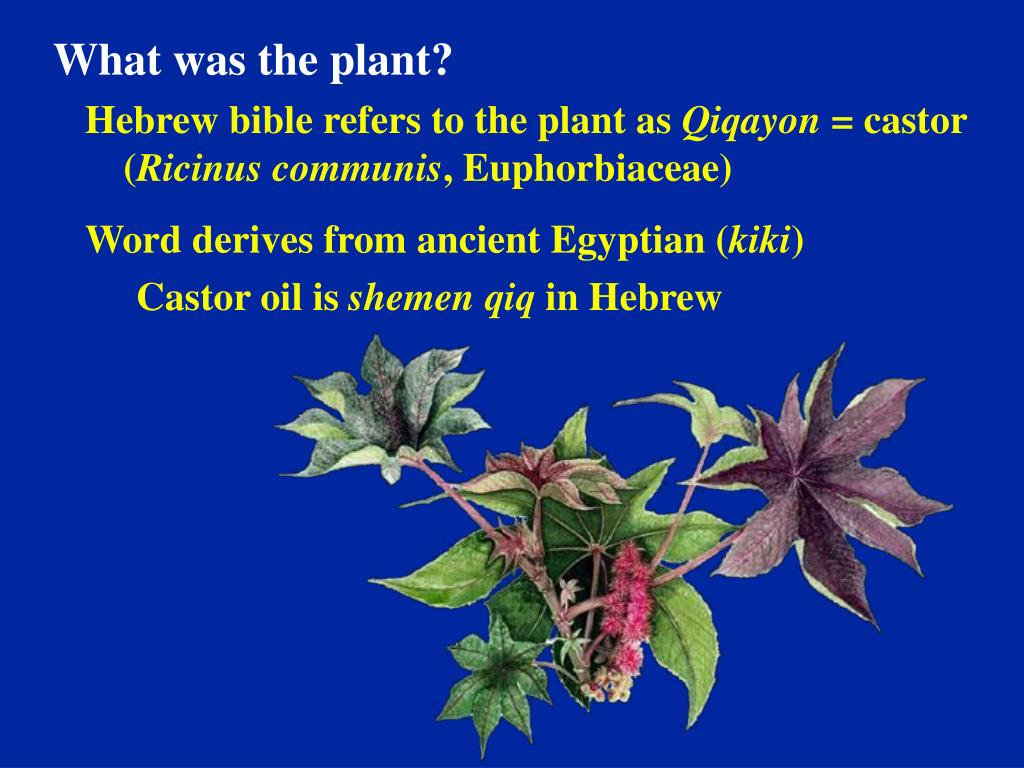 What was the plant?

Hebrew bible refers to the plant as Qiqayon = castor (Ricinus communis, Euphorbiaceae)

Word derives from ancient Egyptian (kiki)

Castor oil is shemen qiq in Hebrew